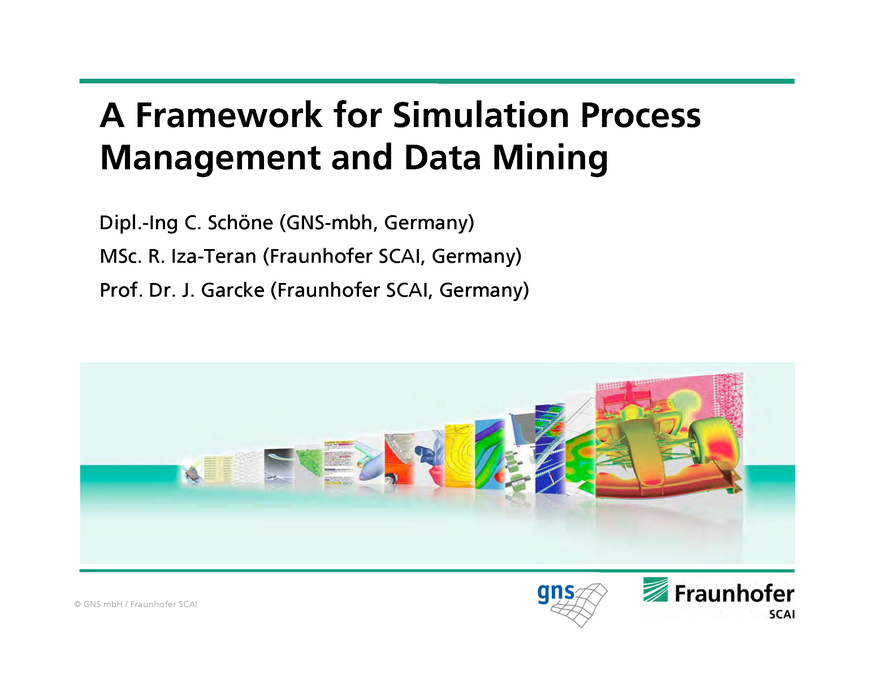 A Framework for Simulation Process Management and Data Mining

Dipl.-Ing C. Schöne (GNS-mbh, Germany)

MSc. R. Iza-Teran (Fraunhofer SCAI, Germany)

Prof. Dr. J. Garcke (Fraunhofer SCAI, Germany)

© GNS mbH / Fraunhofer SCAI

gns

Fraunhofer
SCAI